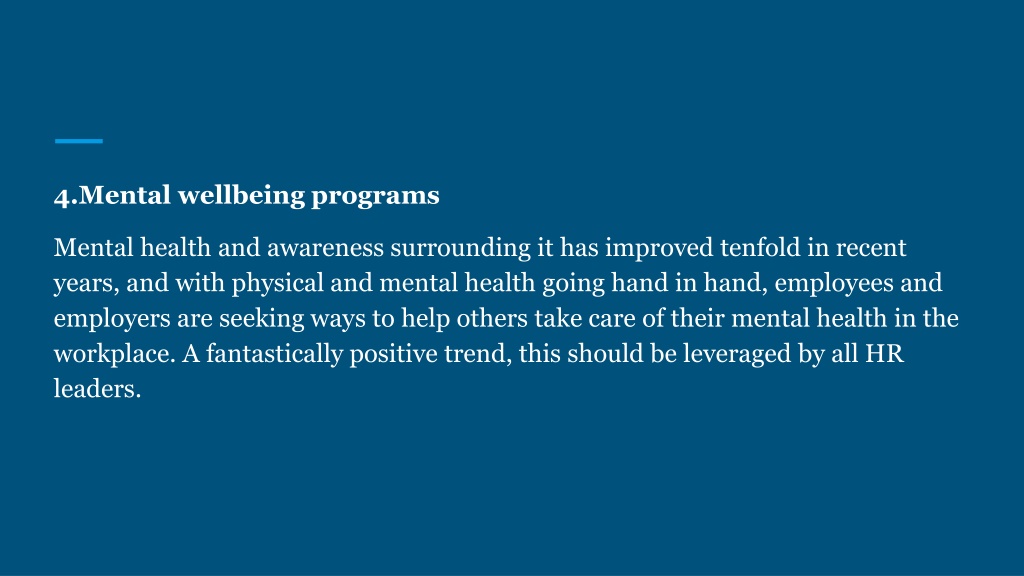 4.Mental wellbeing programs

Mental health and awareness surrounding it has improved tenfold in recent years, and with physical and mental health going hand in hand, employees and employers are seeking ways to help others take care of their mental health in the workplace. A fantastically positive trend, this should be leveraged by all HR leaders.